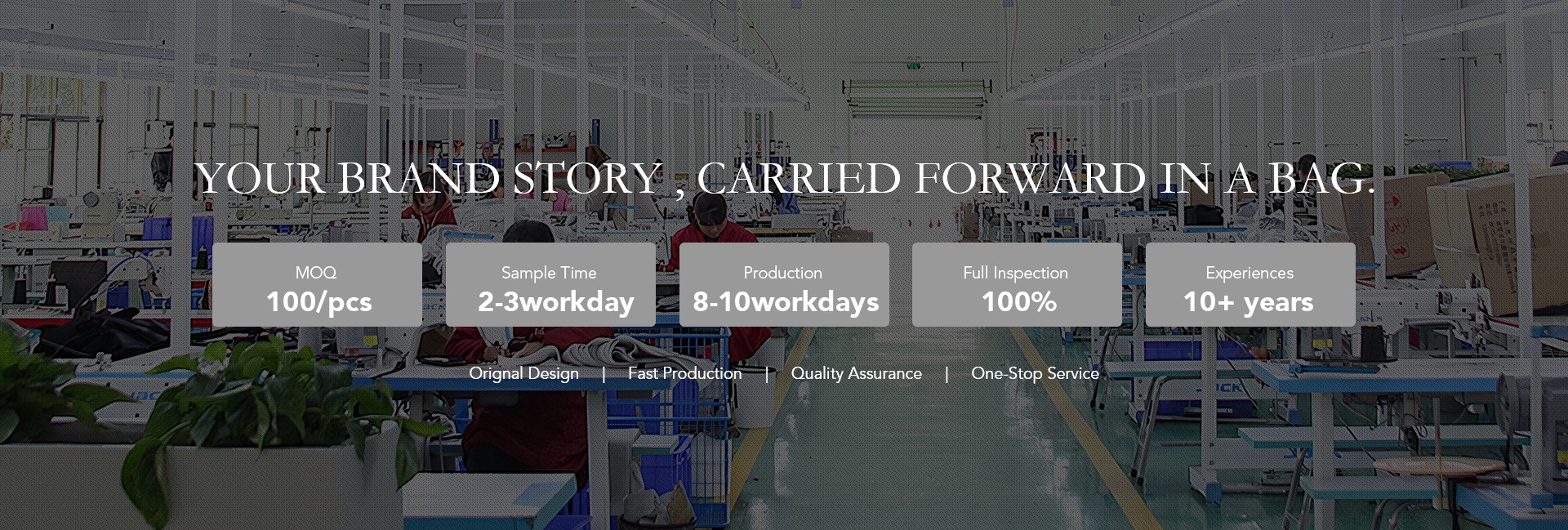 YOUR BRAND STORY , CARRIED FORWARD IN A BAG.

MOQ
100/pcs

Sample Time
2-3workday

Production
8-10workdays

Full Inspection
100%

Experiences
10+ years

Orignal Design | Fast Production | Quality Assurance | One-Stop Service